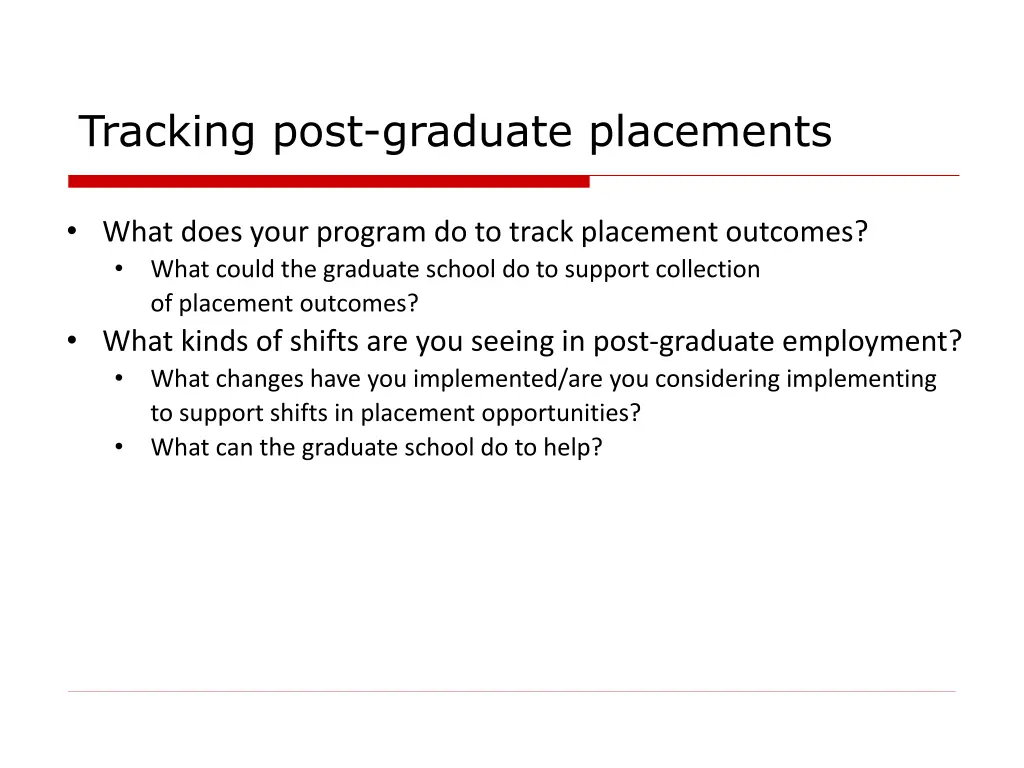 Tracking post-graduate placements

• What does your program do to track placement outcomes?
  • What could the graduate school do to support collection of placement outcomes?
• What kinds of shifts are you seeing in post-graduate employment?
  • What changes have you implemented/are you considering implementing to support shifts in placement opportunities?
  • What can the graduate school do to help?